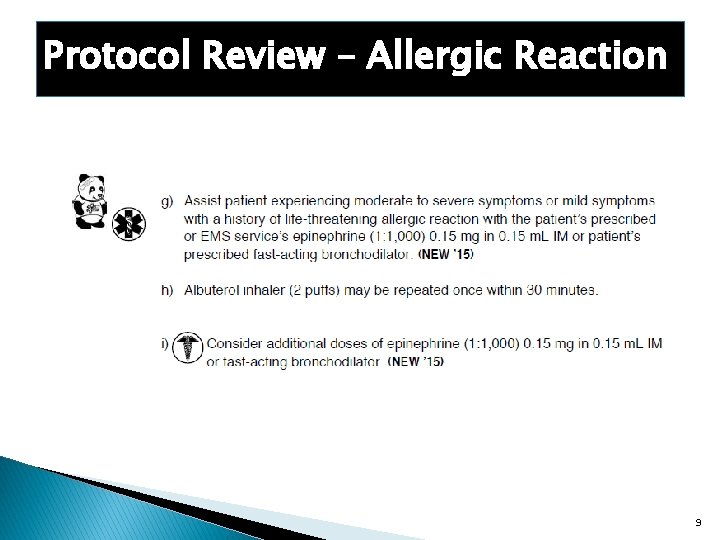 Protocol Review – Allergic Reaction

g) Assist patient experiencing moderate to severe symptoms or mild symptoms with a history of life-threatening allergic reaction with the patient's prescribed or EMS service's epinephrine (1:1,000) 0.15 mg in 0.15 mL IM or patient's prescribed fast-acting bronchodilator. (NEW '15)

h) Albuterol inhaler (2 puffs) may be repeated once within 30 minutes.

i) Consider additional doses of epinephrine (1:1,000) 0.15 mg in 0.15 mL IM or fast-acting bronchodilator. (NEW '15)

9